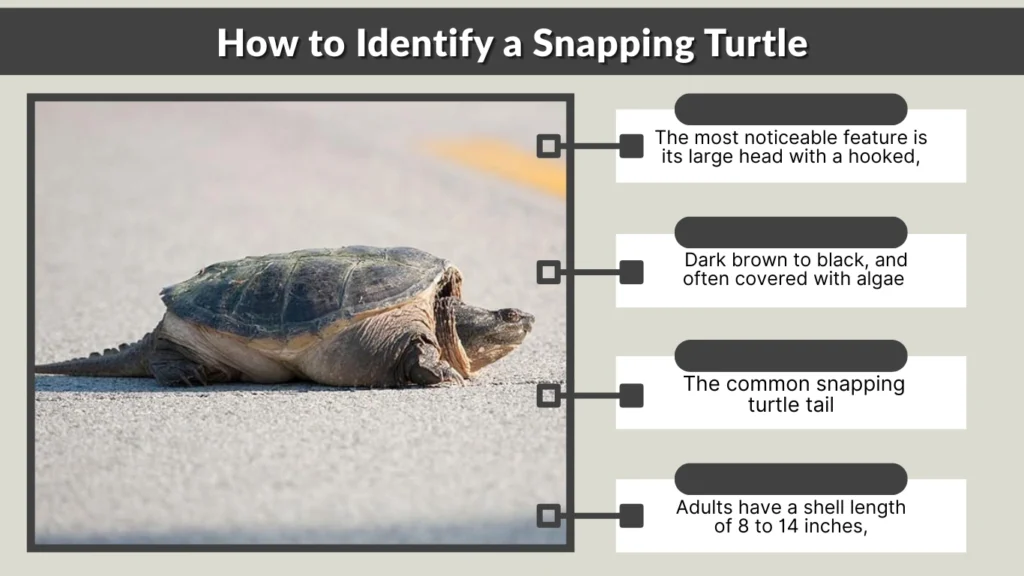 How to Identify a Snapping Turtle

The most noticeable feature is its large head with a hooked,

Dark brown to black, and often covered with algae

The common snapping turtle tail

Adults have a shell length of 8 to 14 inches,